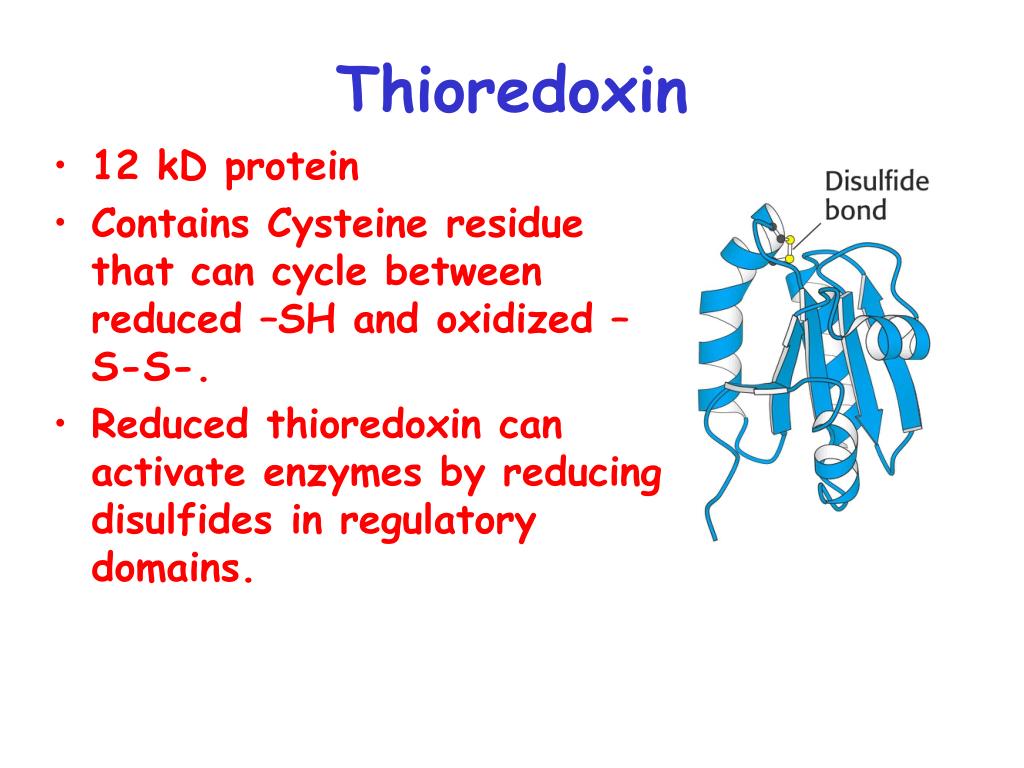 Thioredoxin

• 12 kD protein
• Contains Cysteine residue that can cycle between reduced –SH and oxidized –S-S-.
• Reduced thioredoxin can activate enzymes by reducing disulfides in regulatory domains.

Disulfide bond